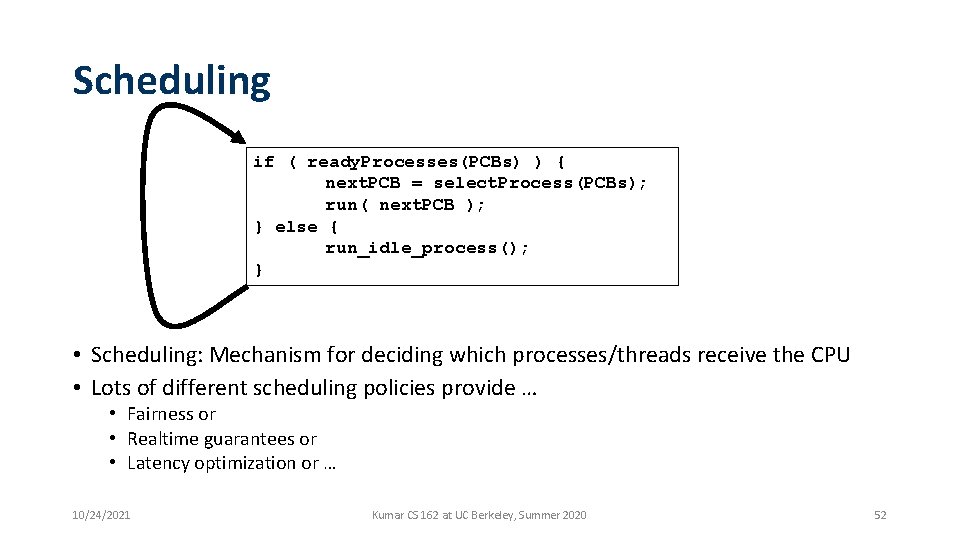 Scheduling

if ( readyProcesses(PCBs) ) {
	nextPCB = selectProcess(PCBs);
	run( nextPCB );
} else {
	run_idle_process();
}

• Scheduling: Mechanism for deciding which processes/threads receive the CPU
• Lots of different scheduling policies provide …
• Fairness or
• Realtime guarantees or
• Latency optimization or …

10/24/2021

Kumar CS 162 at UC Berkeley, Summer 2020

52